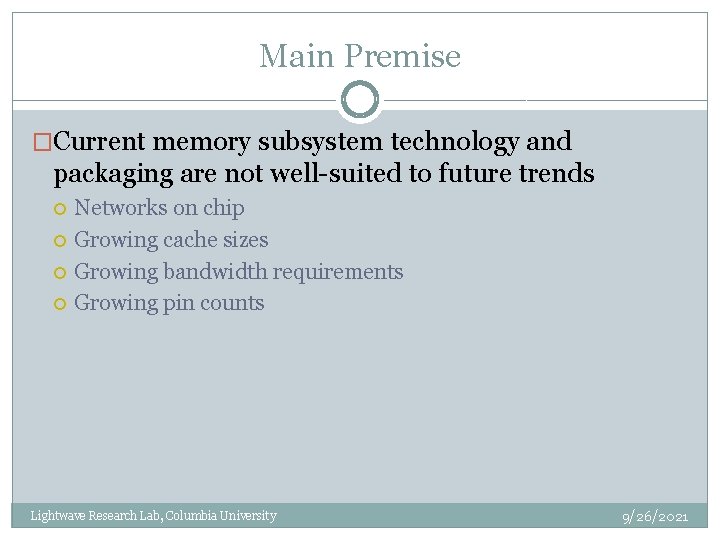 Main Premise

Current memory subsystem technology and packaging are not well-suited to future trends

Networks on chip
Growing cache sizes
Growing bandwidth requirements
Growing pin counts

Lightwave Research Lab, Columbia University

9/26/2021